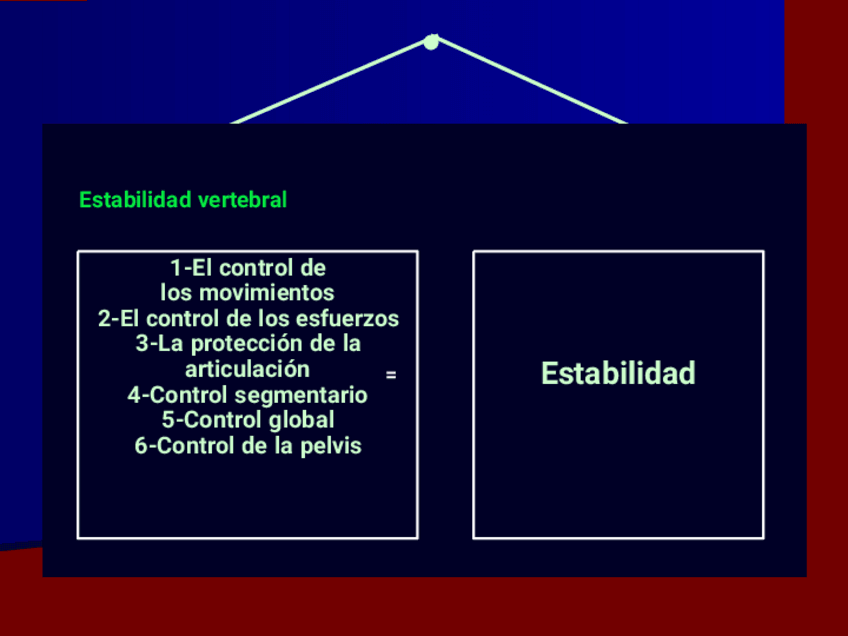 Estabilidad vertebral

1-El control de los movimientos
2-El control de los esfuerzos
3-La protección de la articulación
4-Control segmentario
5-Control global
6-Control de la pelvis

=

Estabilidad